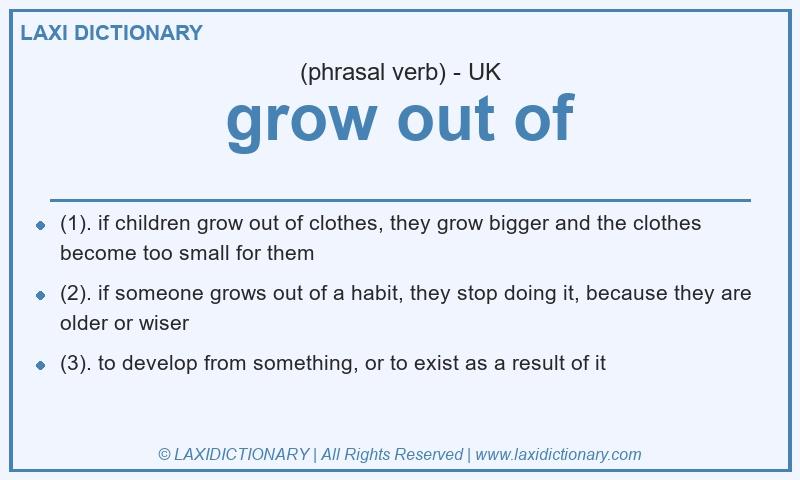 LAXI DICTIONARY

(phrasal verb) - UK

grow out of

- (1). if children grow out of clothes, they grow bigger and the clothes become too small for them
- (2). if someone grows out of a habit, they stop doing it, because they are older or wiser
- (3). to develop from something, or to exist as a result of it

© LAXIDICTIONARY | All Rights Reserved | www.laxidictionary.com